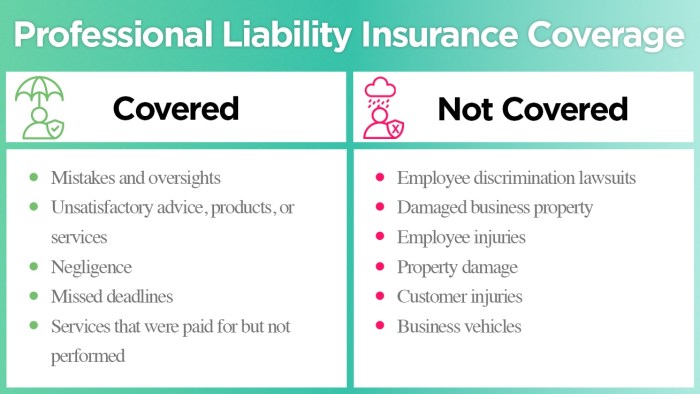 Professional Liability Insurance Coverage

Covered

- Mistakes and oversights
- Unsatisfactory advice, products, or services
- Negligence
- Missed deadlines
- Services that were paid for but not performed

Not Covered

- Employee discrimination lawsuits
- Damaged business property
- Employee injuries
- Property damage
- Customer injuries
- Business vehicles